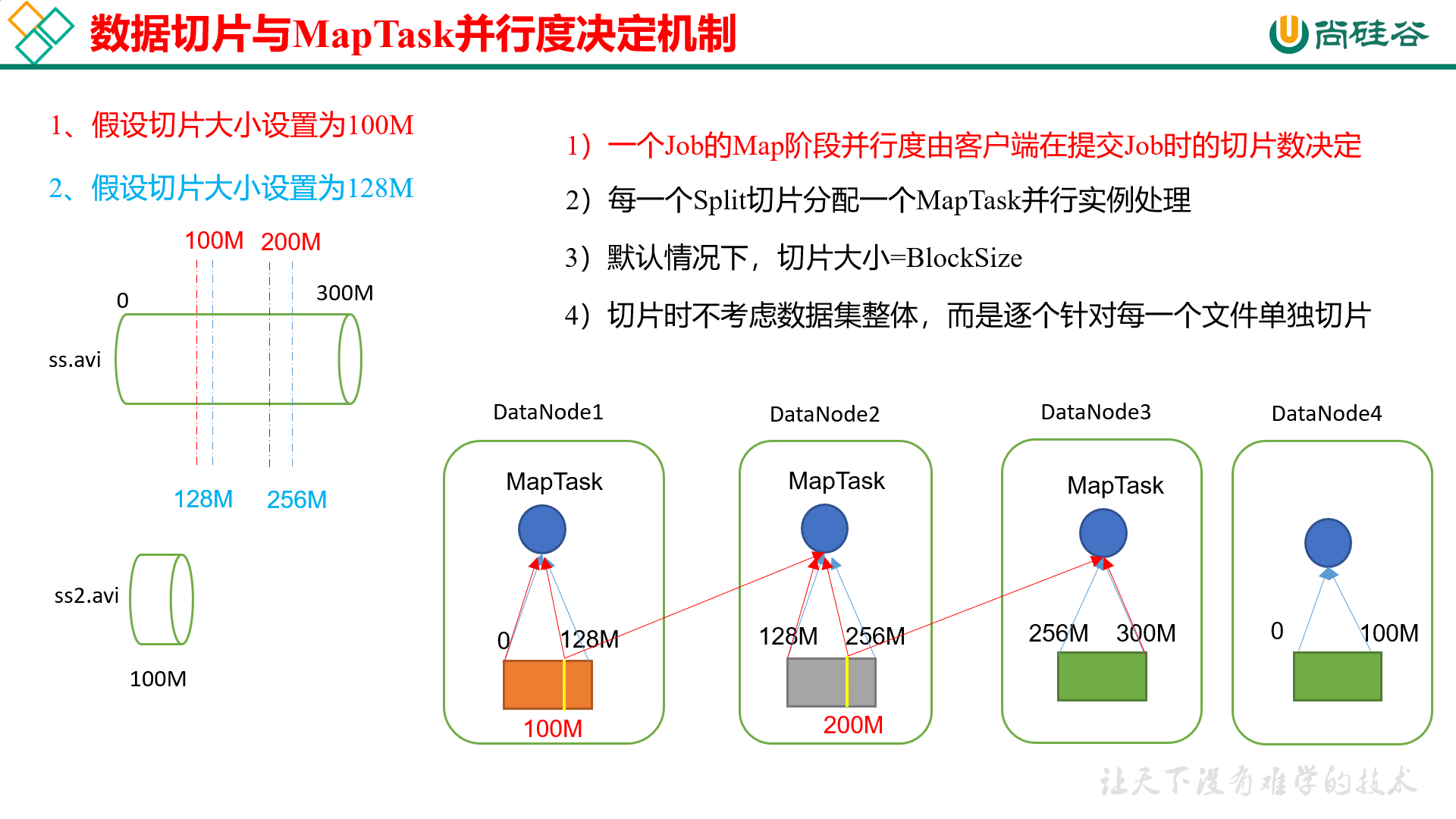 数据切片与MapTask并行度决定机制

尚硅谷

1、假设切片大小设置为100M

2、假设切片大小设置为128M

100M 200M

0

300M

ss.avi

128M 256M

ss2.avi

100M

1）一个Job的Map阶段并行度由客户端在提交Job时的切片数决定

2）每一个Split切片分配一个MapTask并行实例处理

3）默认情况下，切片大小=BlockSize

4）切片时不考虑数据集整体，而是逐个针对每一个文件单独切片

DataNode1

MapTask

0 128M

100M

DataNode2

MapTask

128M 256M

200M

DataNode3

MapTask

256M 300M

DataNode4

0 100M

让天下没有难学的技术